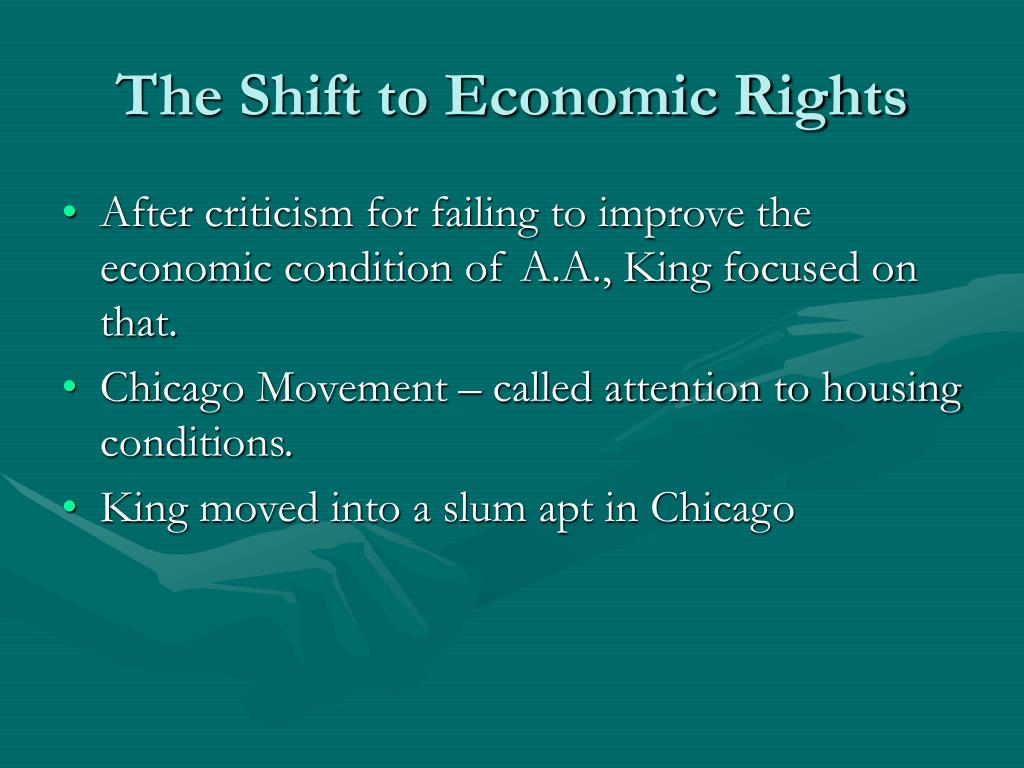 The Shift to Economic Rights

• After criticism for failing to improve the economic condition of A.A., King focused on that.
• Chicago Movement – called attention to housing conditions.
• King moved into a slum apt in Chicago